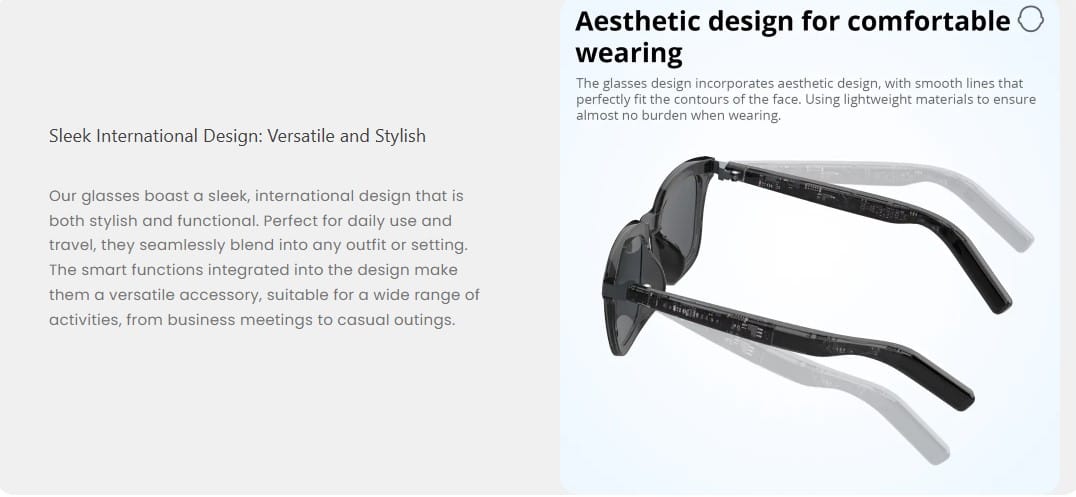 Sleek International Design: Versatile and Stylish

Our glasses boast a sleek, international design that is both stylish and functional. Perfect for daily use and travel, they seamlessly blend into any outfit or setting. The smart functions integrated into the design make them a versatile accessory, suitable for a wide range of activities, from business meetings to casual outings.

Aesthetic design for comfortable wearing

The glasses design incorporates aesthetic design, with smooth lines that perfectly fit the contours of the face. Using lightweight materials to ensure almost no burden when wearing.